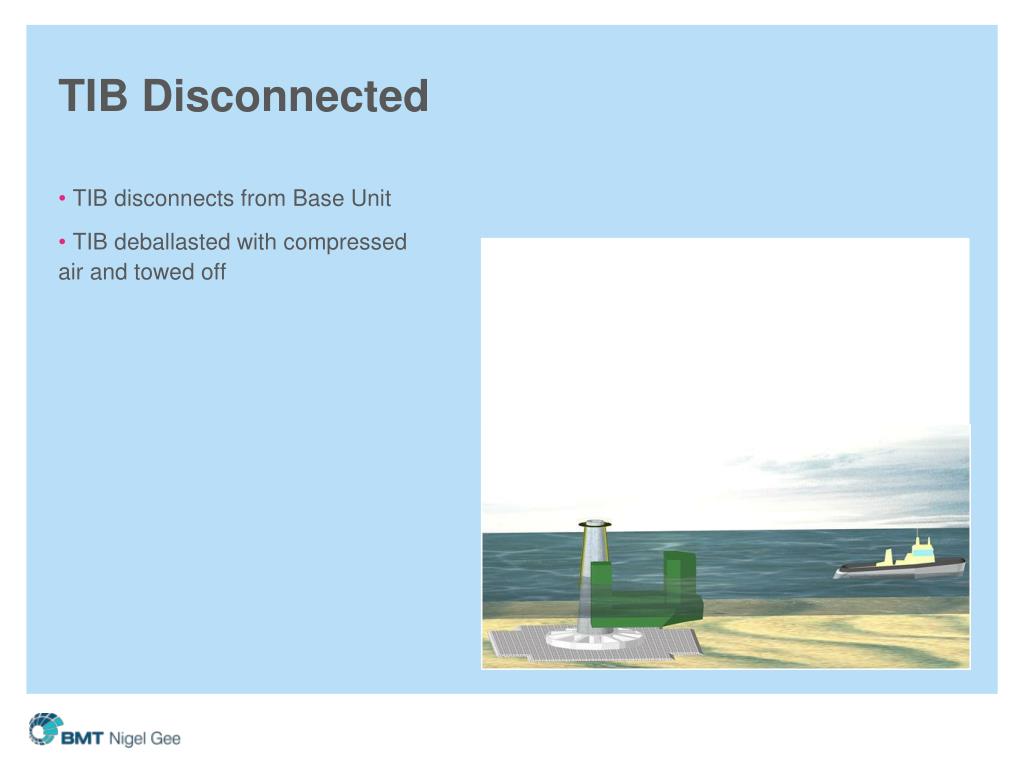 TIB Disconnected

• TIB disconnects from Base Unit

• TIB deballasted with compressed air and towed off

BMT Nigel Gee